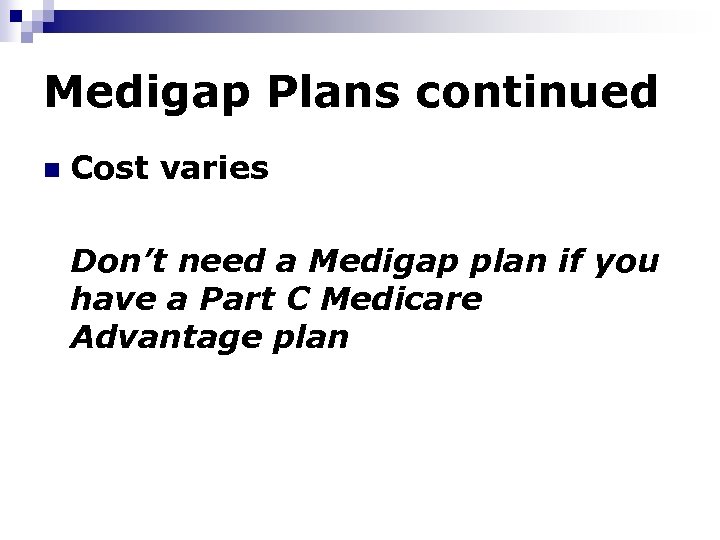 Medigap Plans continued

Cost varies

Don’t need a Medigap plan if you have a Part C Medicare Advantage plan